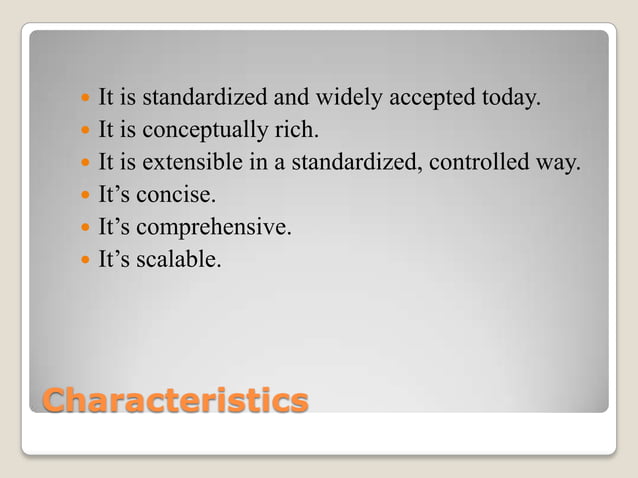 - It is standardized and widely accepted today.
- It is conceptually rich.
- It is extensible in a standardized, controlled way.
- It's concise.
- It's comprehensive.
- It's scalable.

Characteristics